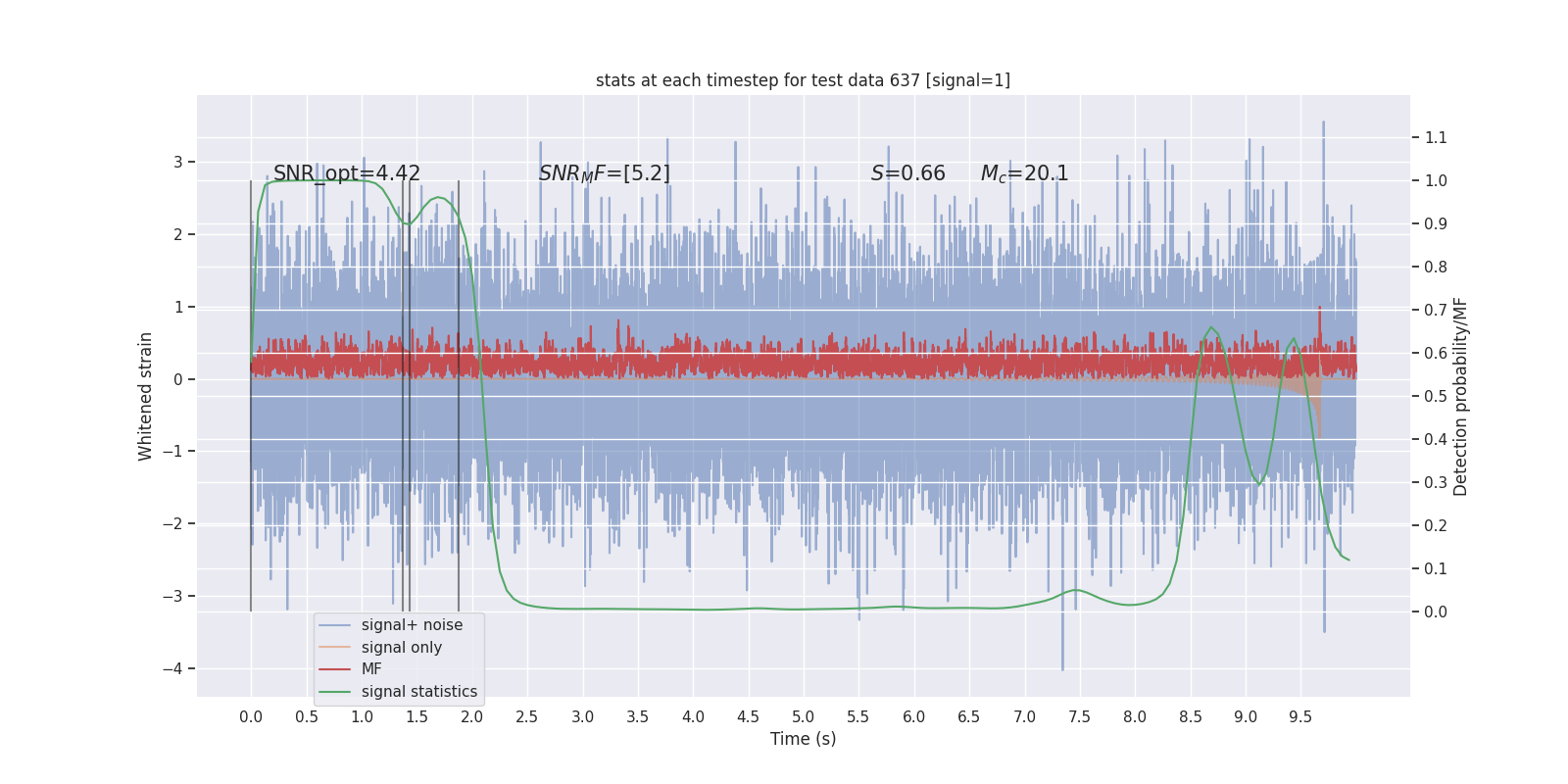 stats at each timestep for test data 637 [signal=1]

SNR_opt=4.42

$SNR_MF$=[5.2]

$S$=0.66

$M_c$=20.1

Whitened strain

3
2
1
0
−1
−2
−3
−4

Detection probability/MF

1.1
1.0
0.9
0.8
0.7
0.6
0.5
0.4
0.3
0.2
0.1
0.0

signal+ noise
signal only
MF
signal statistics

0.0 0.5 1.0 1.5 2.0 2.5 3.0 3.5 4.0 4.5 5.0 5.5 6.0 6.5 7.0 7.5 8.0 8.5 9.0 9.5

Time (s)